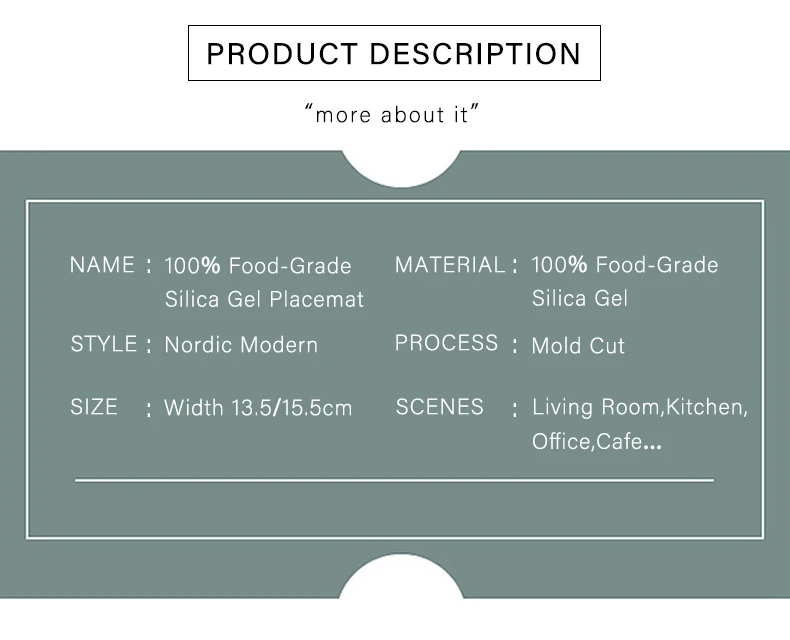 PRODUCT DESCRIPTION

"more about it"

NAME : 100% Food-Grade Silica Gel Placemat

STYLE : Nordic Modern

SIZE : Width 13.5/15.5cm

MATERIAL : 100% Food-Grade Silica Gel

PROCESS : Mold Cut

SCENES : Living Room,Kitchen, Office,Cafe...